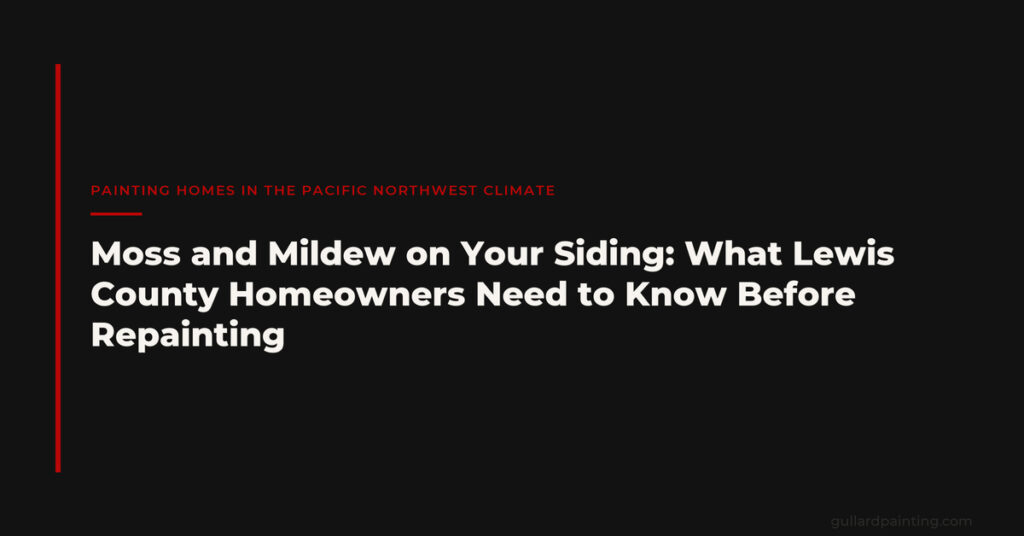 PAINTING HOMES IN THE PACIFIC NORTHWEST CLIMATE

Moss and Mildew on Your Siding: What Lewis County Homeowners Need to Know Before Repainting

gullardpainting.com